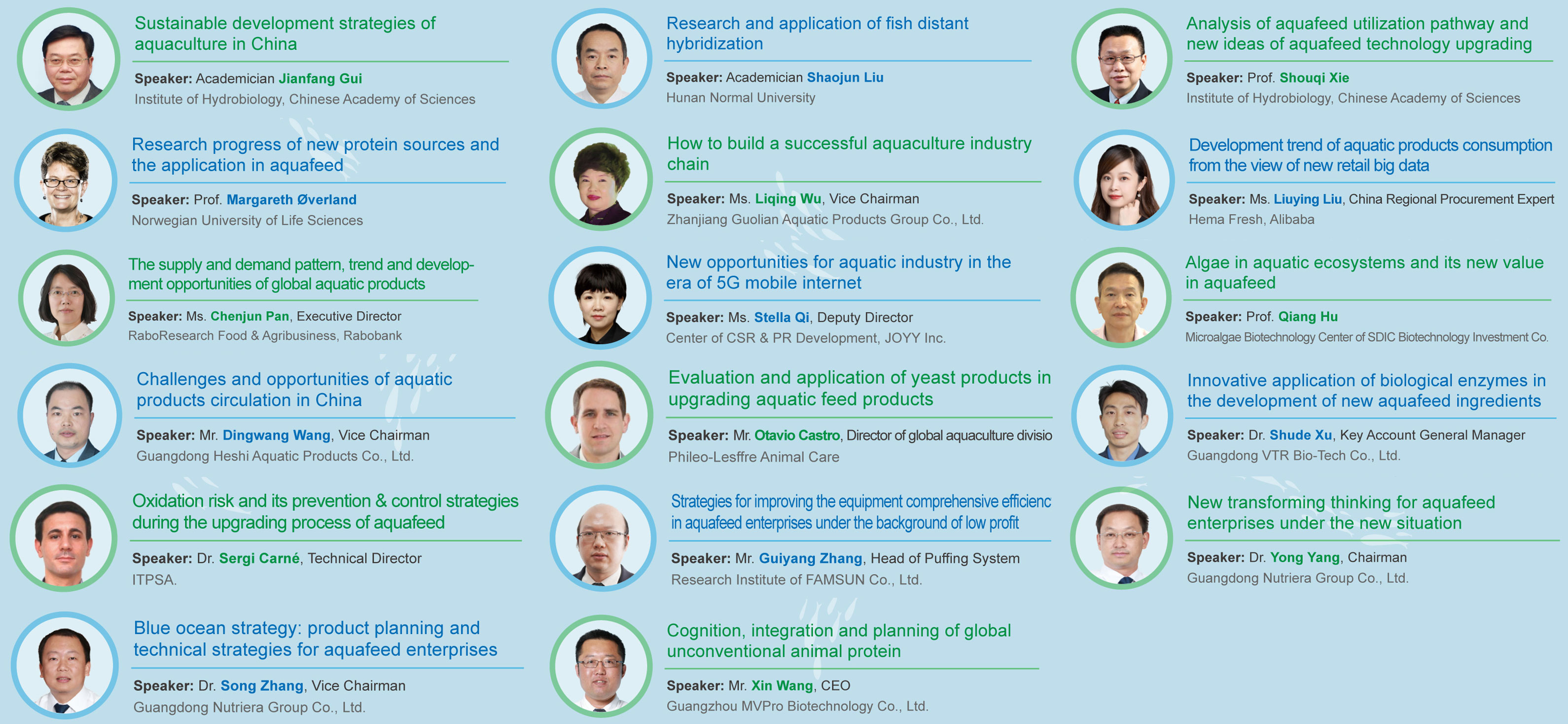 Sustainable development strategies of aquaculture in China

Speaker: Academician Jianfang Gui
Institute of Hydrobiology, Chinese Academy of Sciences

Research progress of new protein sources and the application in aquafeed

Speaker: Prof. Margareth Øverland
Norwegian University of Life Sciences

The supply and demand pattern, trend and development opportunities of global aquatic products

Speaker: Ms. Chenjun Pan, Executive Director
RaboResearch Food & Agribusiness, Rabobank

Challenges and opportunities of aquatic products circulation in China

Speaker: Mr. Dingwang Wang, Vice Chairman
Guangdong Heshi Aquatic Products Co., Ltd.

Oxidation risk and its prevention & control strategies during the upgrading process of aquafeed

Speaker: Dr. Sergi Carné, Technical Director
ITPSA.

Blue ocean strategy: product planning and technical strategies for aquafeed enterprises

Speaker: Dr. Song Zhang, Vice Chairman
Guangdong Nutriera Group Co., Ltd.

Research and application of fish distant hybridization

Speaker: Academician Shaojun Liu
Hunan Normal University

How to build a successful aquaculture industry chain

Speaker: Ms. Liqing Wu, Vice Chairman
Zhanjiang Guolian Aquatic Products Group Co., Ltd.

New opportunities for aquatic industry in the era of 5G mobile internet

Speaker: Ms. Stella Qi, Deputy Director
Center of CSR & PR Development, JOYY Inc.

Evaluation and application of yeast products in upgrading aquatic feed products

Speaker: Mr. Otavio Castro, Director of global aquaculture divisio
Phileo-Lesffre Animal Care

Strategies for improving the equipment comprehensive efficienc in aquafeed enterprises under the background of low profit

Speaker: Mr. Guiyang Zhang, Head of Puffing System
Research Institute of FAMSUN Co., Ltd.

Cognition, integration and planning of global unconventional animal protein

Speaker: Mr. Xin Wang, CEO
Guangzhou MVPro Biotechnology Co., Ltd.

Analysis of aquafeed utilization pathway and new ideas of aquafeed technology upgrading

Speaker: Prof. Shouqi Xie
Institute of Hydrobiology, Chinese Academy of Sciences

Development trend of aquatic products consumption from the view of new retail big data

Speaker: Ms. Liuying Liu, China Regional Procurement Expert
Hema Fresh, Alibaba

Algae in aquatic ecosystems and its new value in aquafeed

Speaker: Prof. Qiang Hu
Microalgae Biotechnology Center of SDIC Biotechnology Investment Co.

Innovative application of biological enzymes in the development of new aquafeed ingredients

Speaker: Dr. Shude Xu, Key Account General Manager
Guangdong VTR Bio-Tech Co., Ltd.

New transforming thinking for aquafeed enterprises under the new situation

Speaker: Dr. Yong Yang, Chairman
Guangdong Nutriera Group Co., Ltd.